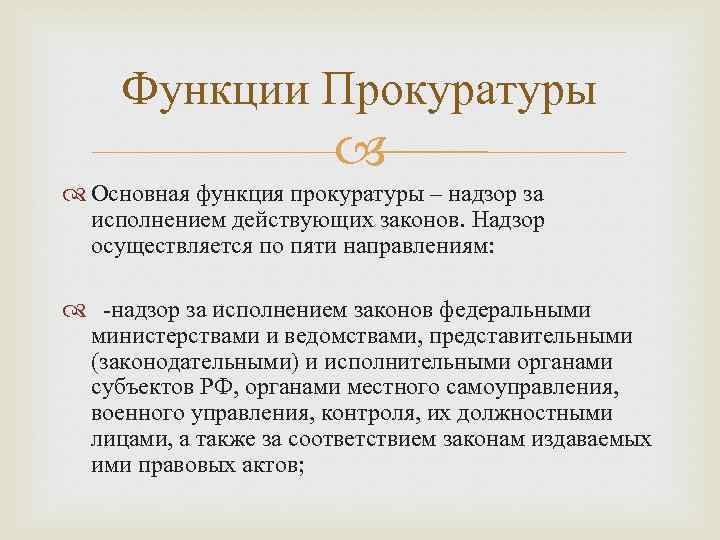 Функции Прокуратуры

Основная функция прокуратуры – надзор за исполнением действующих законов. Надзор осуществляется по пяти направлениям:

-надзор за исполнением законов федеральными министерствами и ведомствами, представительными (законодательными) и исполнительными органами субъектов РФ, органами местного самоуправления, военного управления, контроля, их должностными лицами, а также за соответствием законам издаваемых ими правовых актов;